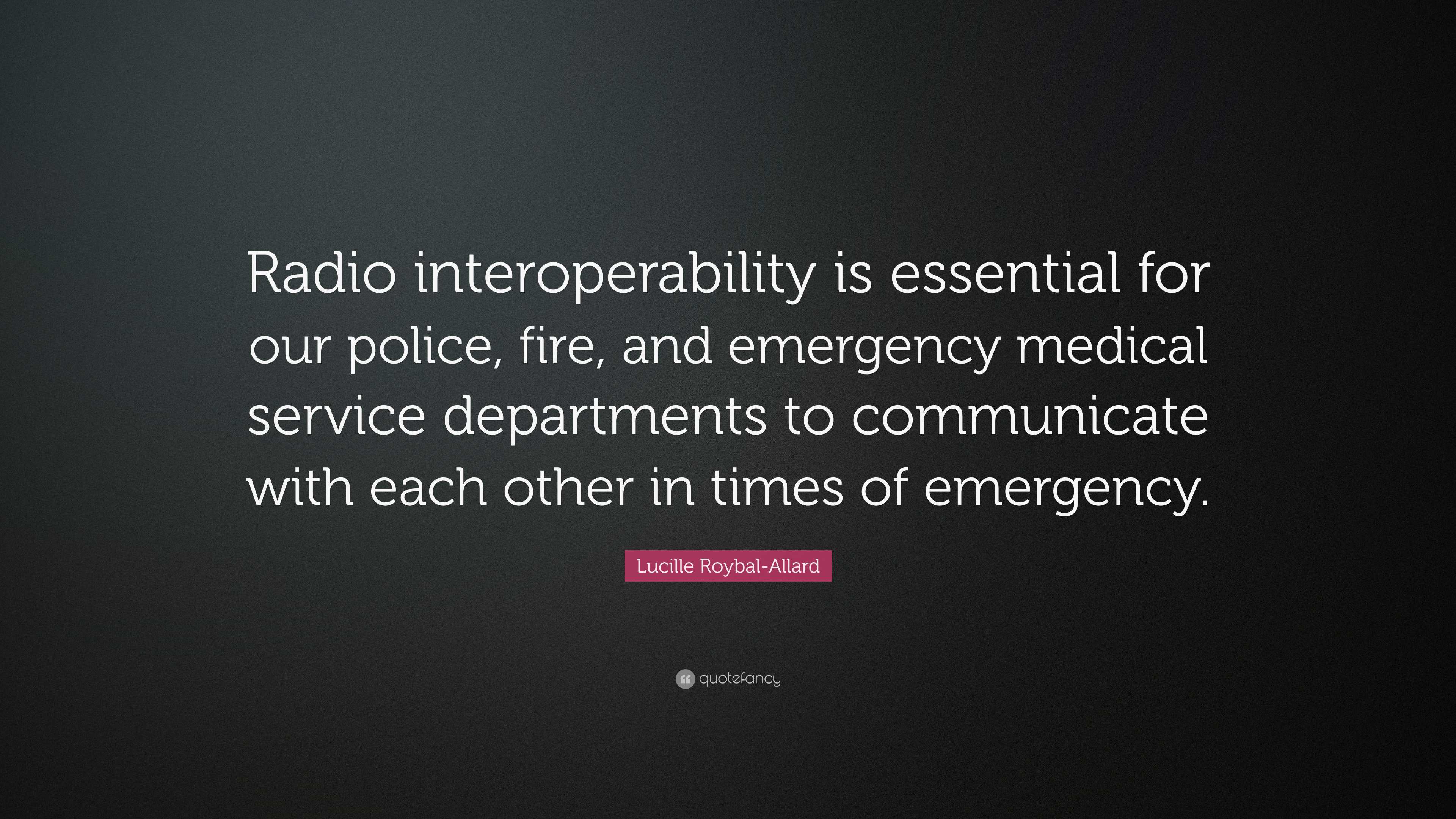 Radio interoperability is essential for our police, fire, and emergency medical service departments to communicate with each other in times of emergency.

Lucille Roybal-Allard

quotefancy